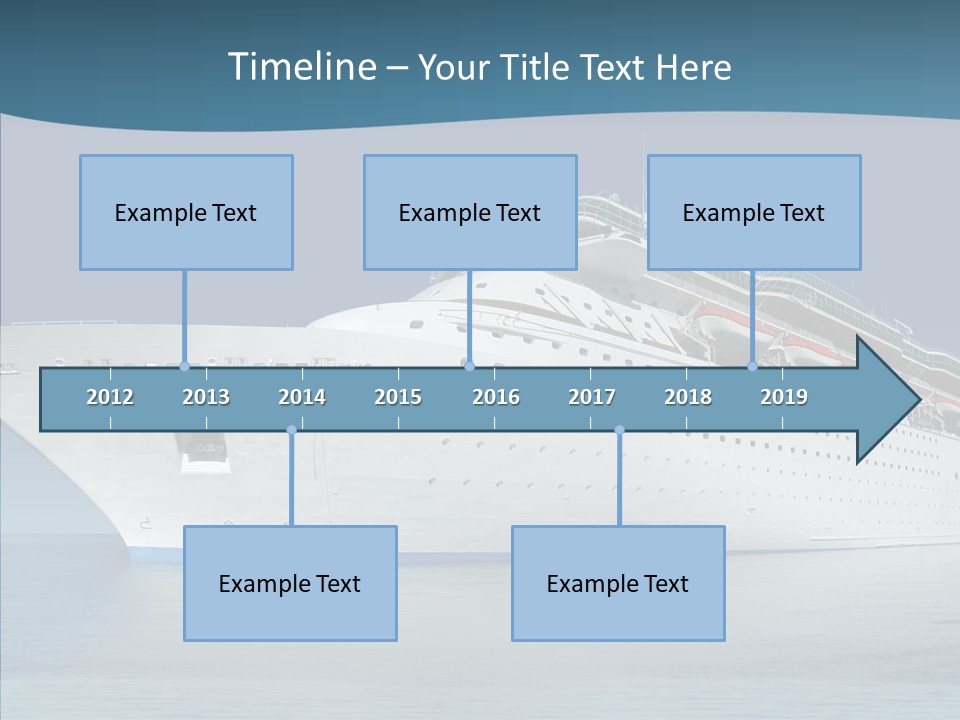 Timeline – Your Title Text Here

Example Text

Example Text

Example Text

2012 2013 2014 2015 2016 2017 2018 2019

Example Text

Example Text